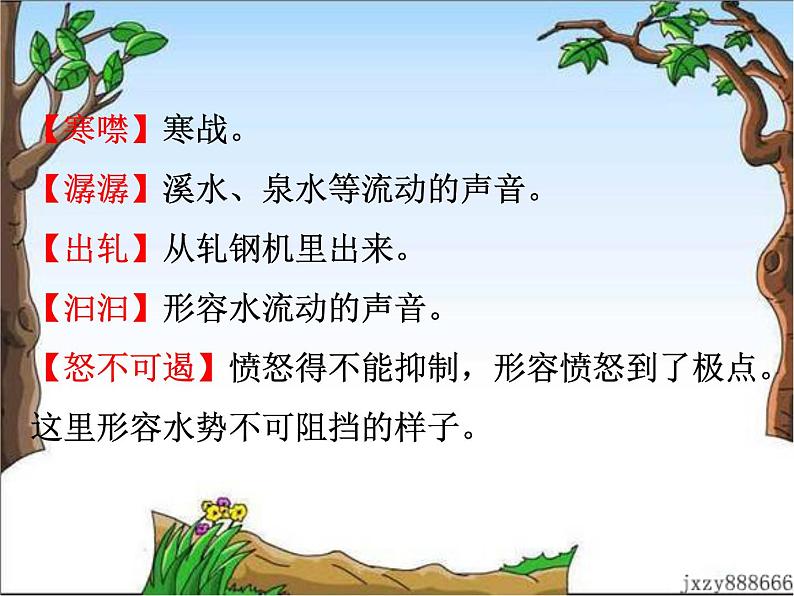 【寒噤】寒战。

【潺潺】溪水、泉水等流动的声音。

【出轧】从轧钢机里出来。

【汩汩】形容水流动的声音。

【怒不可遏】愤怒得不能抑制，形容愤怒到了极点。这里形容水势不可阻挡的样子。

jxzy888666